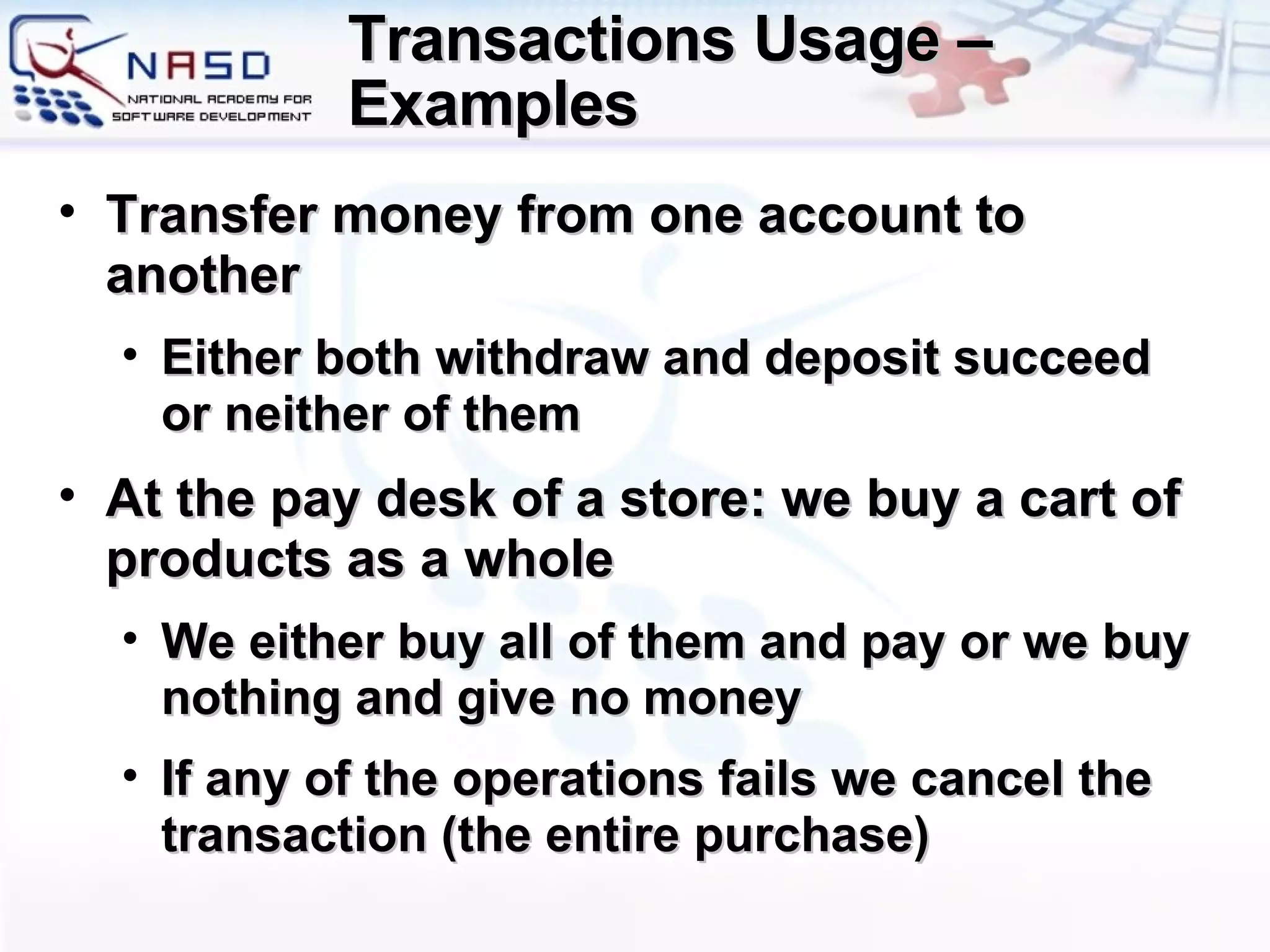 NASD
NATIONAL ACADEMY FOR SOFTWARE DEVELOPMENT

Transactions Usage – Examples

• Transfer money from one account to another
  • Either both withdraw and deposit succeed or neither of them
• At the pay desk of a store: we buy a cart of products as a whole
  • We either buy all of them and pay or we buy nothing and give no money
  • If any of the operations fails we cancel the transaction (the entire purchase)